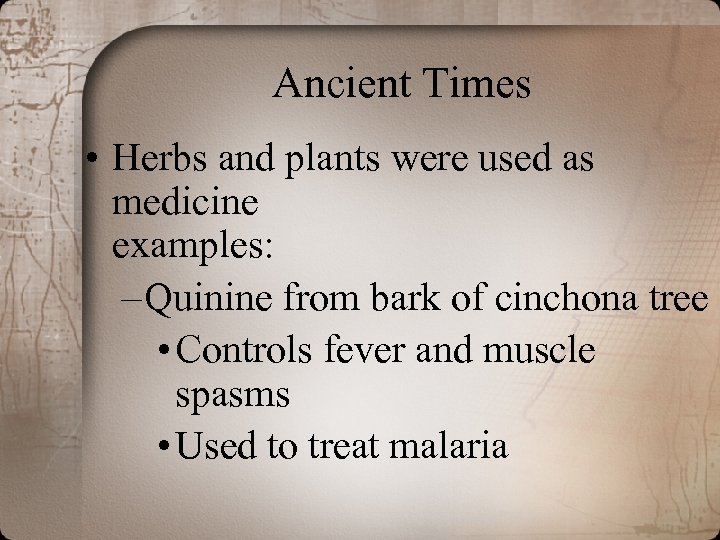 Ancient Times

• Herbs and plants were used as medicine
examples:

– Quinine from bark of cinchona tree

• Controls fever and muscle spasms

• Used to treat malaria